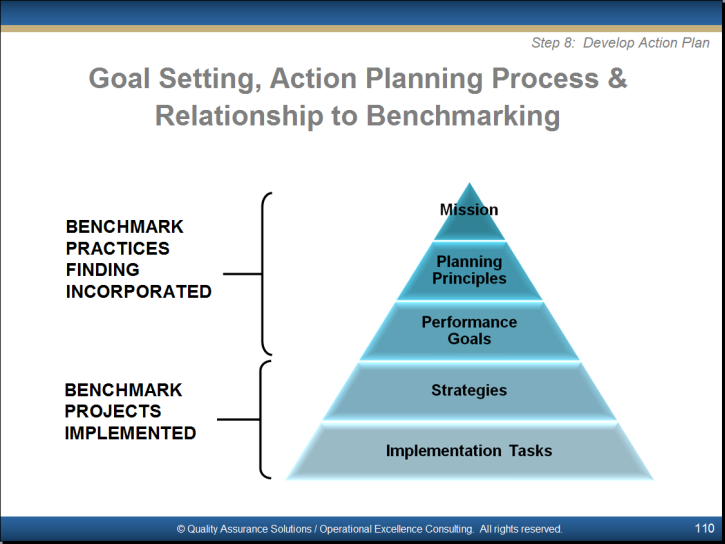 Step 8: Develop Action Plan

Goal Setting, Action Planning Process & Relationship to Benchmarking

BENCHMARK PRACTICES FINDING INCORPORATED

BENCHMARK PROJECTS IMPLEMENTED

Mission

Planning Principles

Performance Goals

Strategies

Implementation Tasks

© Quality Assurance Solutions / Operational Excellence Consulting. All rights reserved.

110